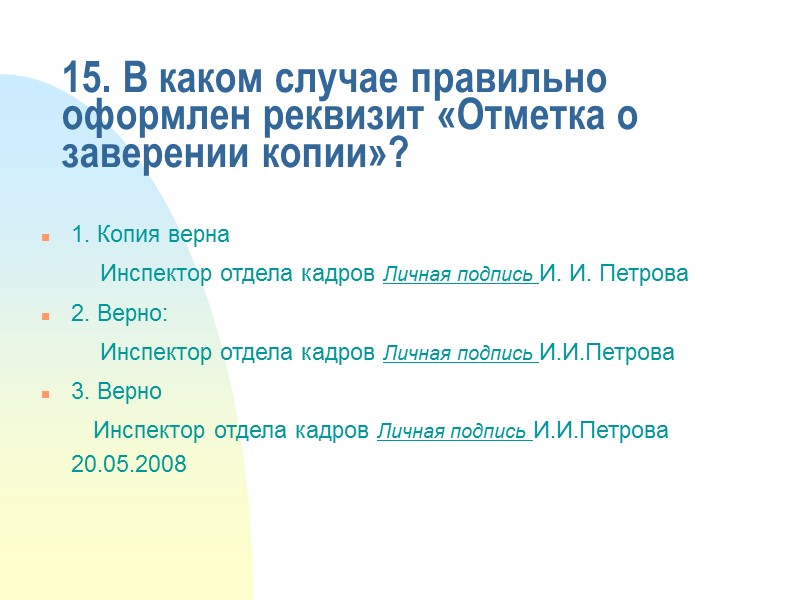 15. В каком случае правильно оформлен реквизит «Отметка о заверении копии»?

1. Копия верна

Инспектор отдела кадров Личная подпись И. И. Петрова

2. Верно:

Инспектор отдела кадров Личная подпись И.И.Петрова

3. Верно

Инспектор отдела кадров Личная подпись И.И.Петрова 20.05.2008